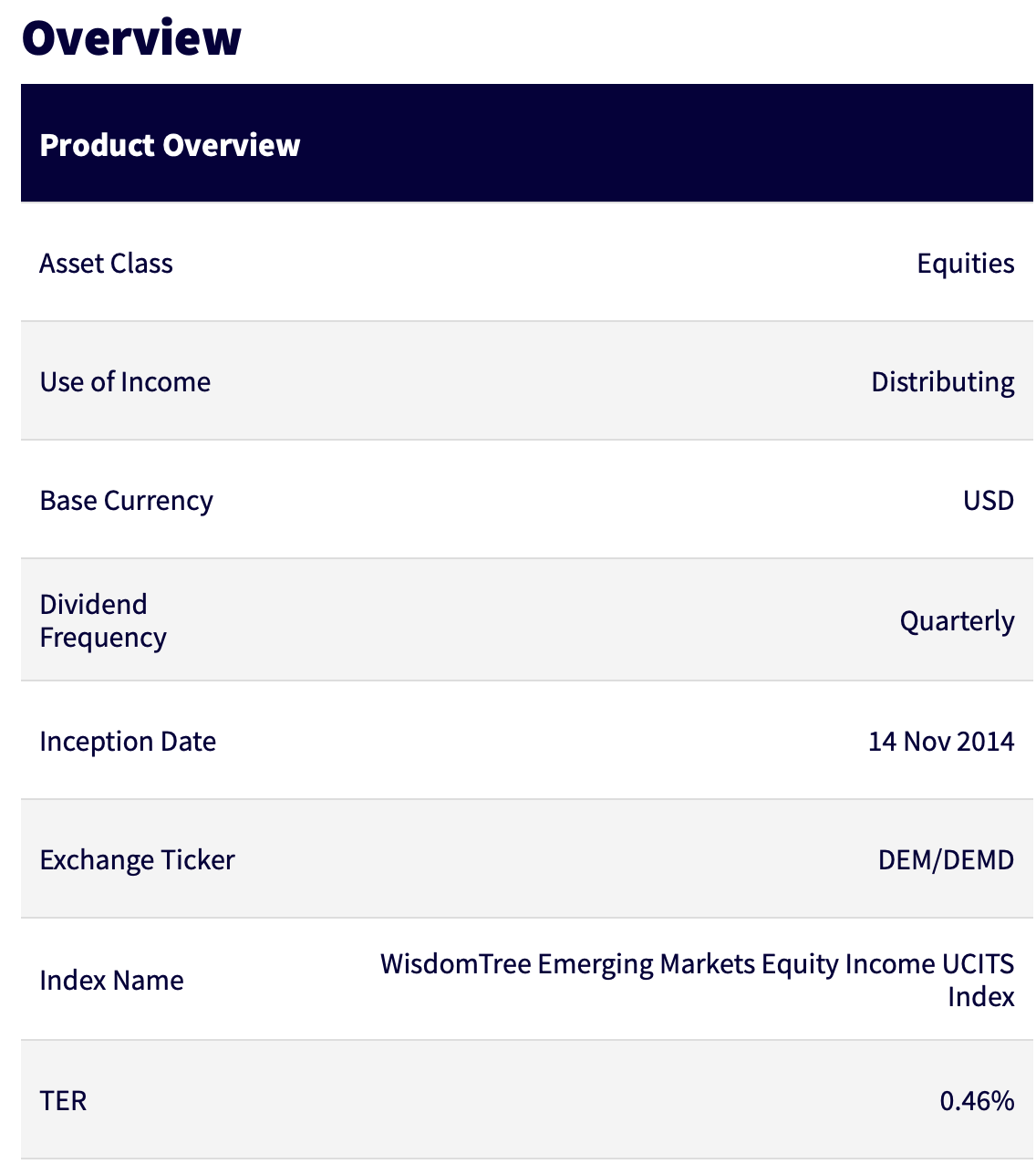 Overview

| Product Overview | |
|---|---|
| Asset Class | Equities |
| Use of Income | Distributing |
| Base Currency | USD |
| Dividend Frequency | Quarterly |
| Inception Date | 14 Nov 2014 |
| Exchange Ticker | DEM/DEMD |
| Index Name | WisdomTree Emerging Markets Equity Income UCITS Index |
| TER | 0.46% |